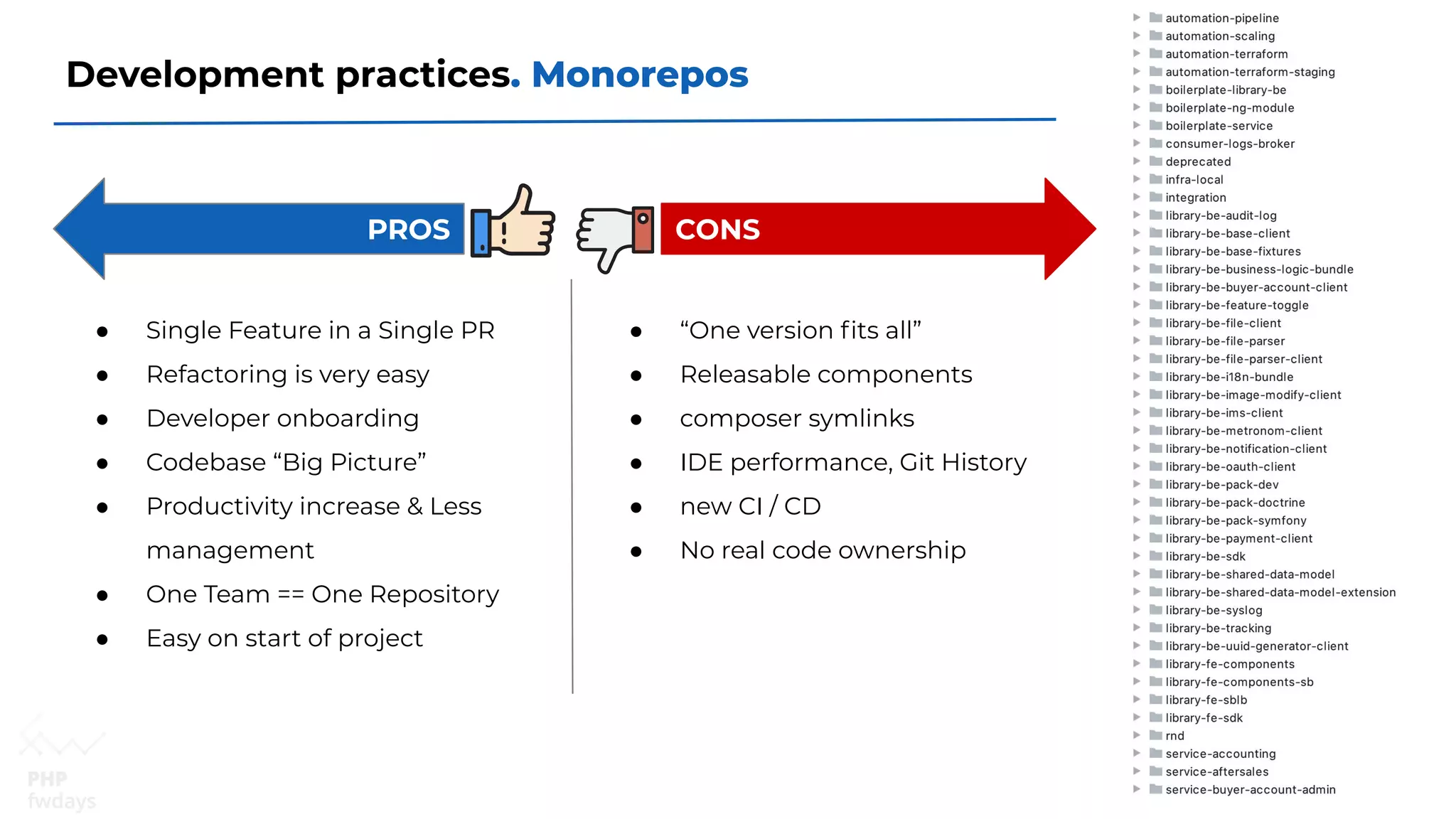 Development practices. Monorepos

PROS

CONS

- Single Feature in a Single PR
- Refactoring is very easy
- Developer onboarding
- Codebase “Big Picture”
- Productivity increase & Less management
- One Team == One Repository
- Easy on start of project

- “One version fits all”
- Releasable components
- composer symlinks
- IDE performance, Git History
- new CI / CD
- No real code ownership

automation-pipeline
automation-scaling
automation-terraform
automation-terraform-staging
boilerplate-library-be
boilerplate-ng-module
boilerplate-service
consumer-logs-broker
deprecated
infra-local
integration
library-be-audit-log
library-be-base-client
library-be-base-fixtures
library-be-business-logic-bundle
library-be-buyer-account-client
library-be-feature-toggle
library-be-file-client
library-be-file-parser
library-be-file-parser-client
library-be-i18n-bundle
library-be-image-modify-client
library-be-ims-client
library-be-metronom-client
library-be-notification-client
library-be-oauth-client
library-be-pack-dev
library-be-pack-doctrine
library-be-pack-symfony
library-be-payment-client
library-be-sdk
library-be-shared-data-model
library-be-shared-data-model-extension
library-be-syslog
library-be-tracking
library-be-uuid-generator-client
library-fe-components
library-fe-components-sb
library-fe-sblb
library-fe-sdk
rnd
service-accounting
service-aftersales
service-buyer-account-admin

PHP
fwdays